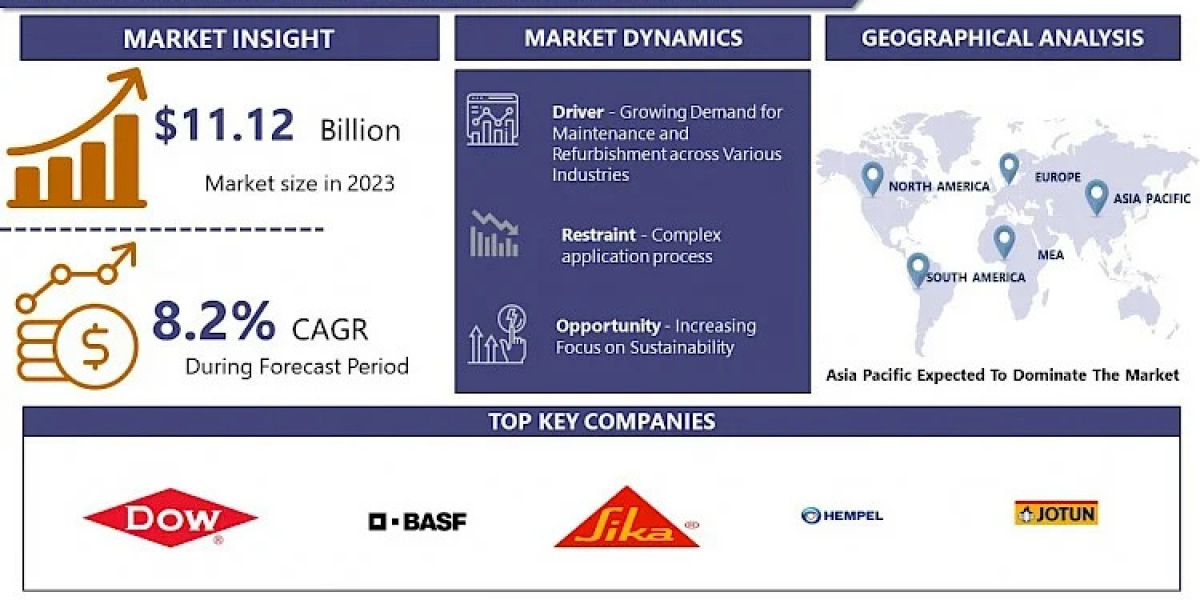 MARKET INSIGHT

$11.12 Billion

Market size in 2023

8.2% CAGR

During Forecast Period

MARKET DYNAMICS

Driver - Growing Demand for Maintenance and Refurbishment across Various Industries

Restraint - Complex application process

Opportunity - Increasing Focus on Sustainability

GEOGRAPHICAL ANALYSIS

NORTH AMERICA

EUROPE

ASIA PACIFIC

MEA

SOUTH AMERICA

Asia Pacific Expected To Dominate The Market

TOP KEY COMPANIES

DOW

BASF

Sika

HEMPEL

JOTUN